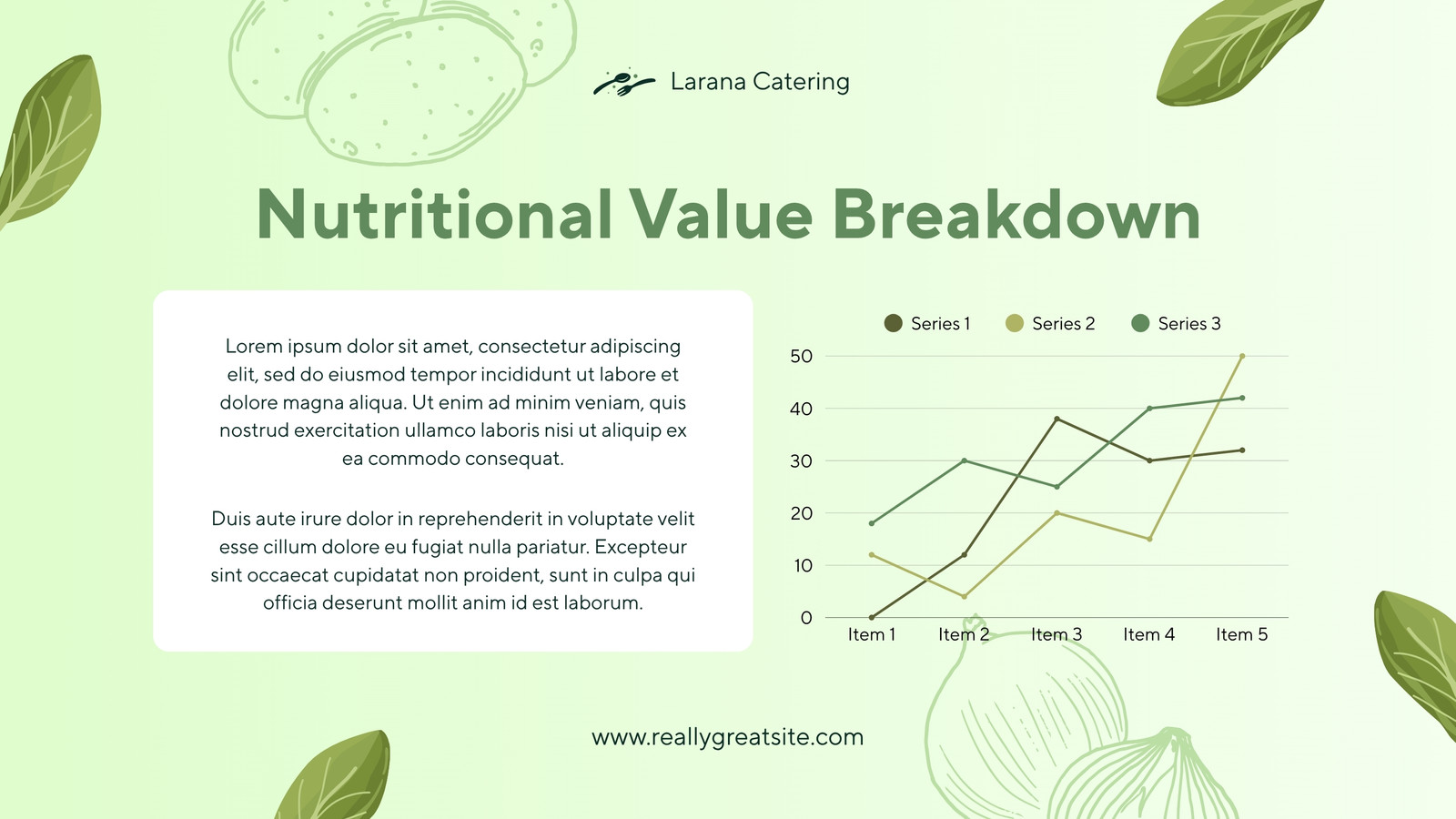 Larana Catering

Nutritional Value Breakdown

Lorem ipsum dolor sit amet, consectetur adipiscing elit, sed do eiusmod tempor incididunt ut labore et dolore magna aliqua. Ut enim ad minim veniam, quis nostrud exercitation ullamco laboris nisi ut aliquip ex ea commodo consequat.

Duis aute irure dolor in reprehenderit in voluptate velit esse cillum dolore eu fugiat nulla pariatur. Excepteur sint occaecat cupidatat non proident, sunt in culpa qui officia deserunt mollit anim id est laborum.

Series 1 Series 2 Series 3

50
40
30
20
10
0

Item 1 Item 2 Item 3 Item 4 Item 5

www.reallygreatsite.com